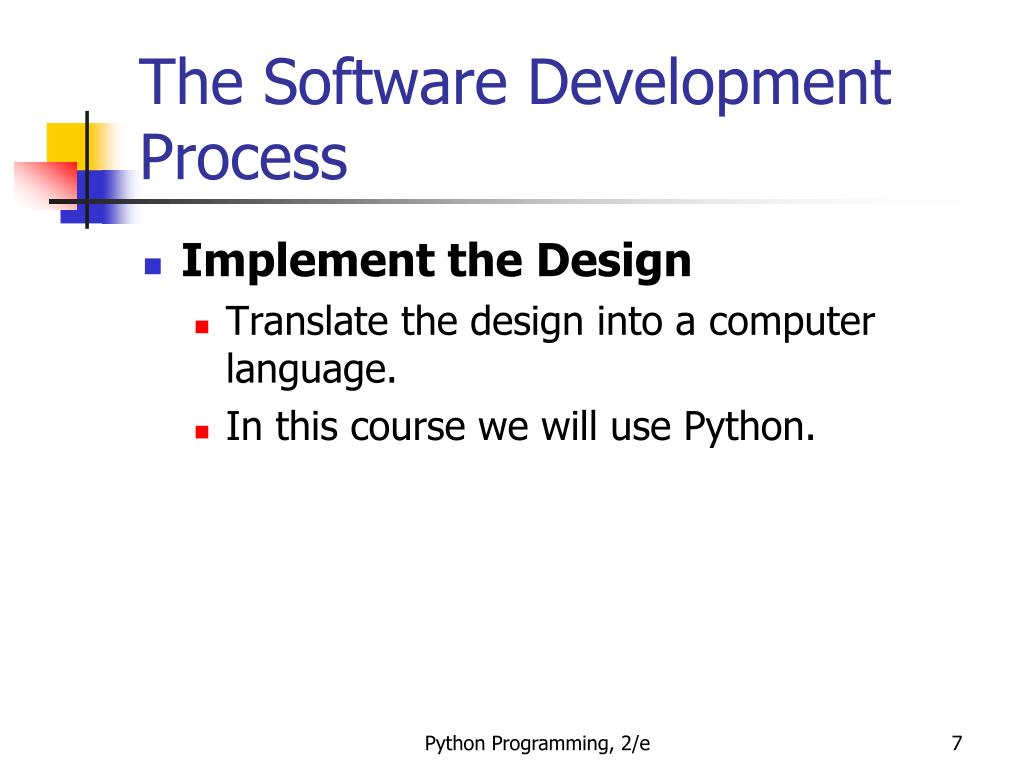 The Software Development Process

Implement the Design

Translate the design into a computer language.

In this course we will use Python.

Python Programming, 2/e

7